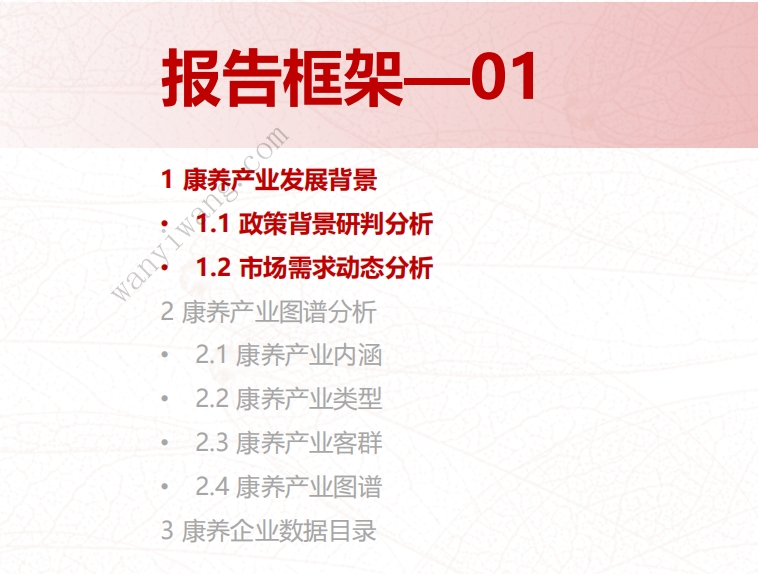 报告框架—01

wanyiwang.com

1 康养产业发展背景

• 1.1 政策背景研判分析

• 1.2 市场需求动态分析

2 康养产业图谱分析

• 2.1 康养产业内涵

• 2.2 康养产业类型

• 2.3 康养产业客群

• 2.4 康养产业图谱

3 康养企业数据目录